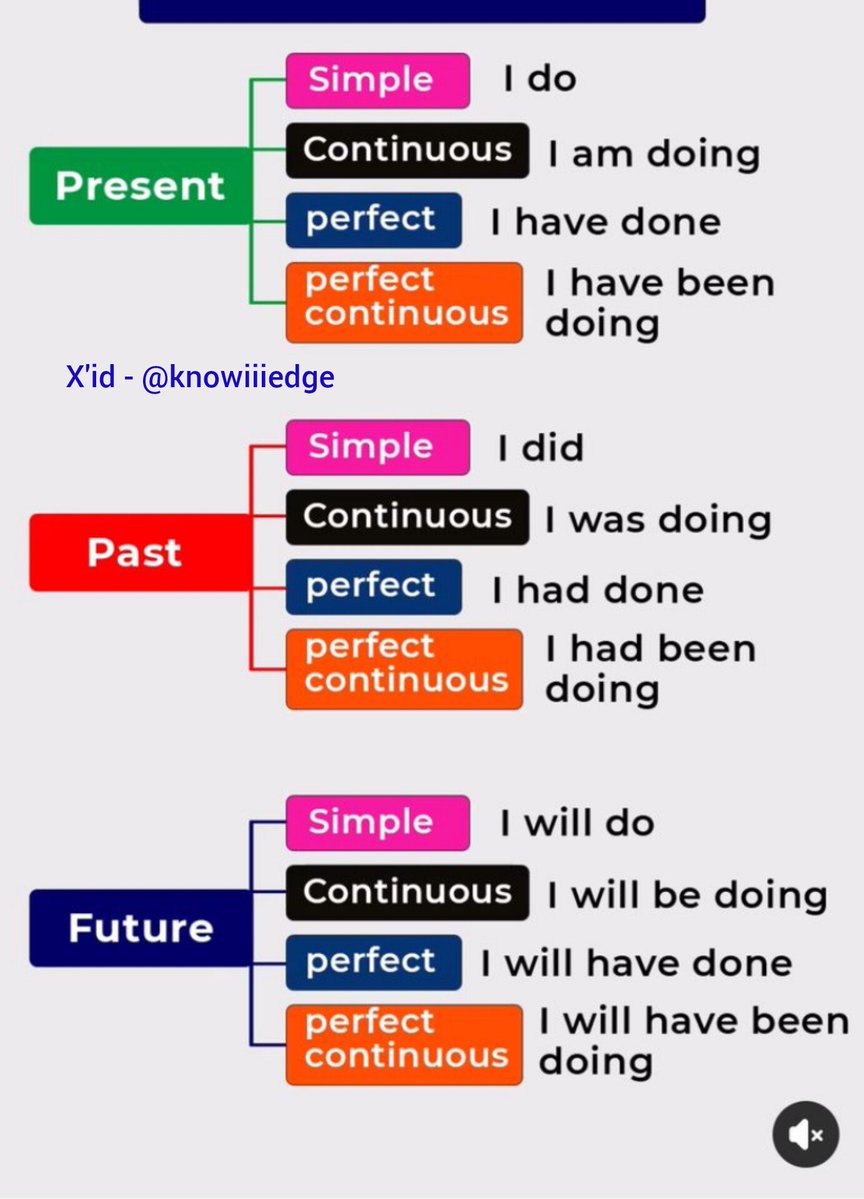 Present
Simple I do
Continuous I am doing
perfect I have done
perfect continuous I have been doing

X'id - @knowiiiedge

Past
Simple I did
Continuous I was doing
perfect I had done
perfect continuous I had been doing

Future
Simple I will do
Continuous I will be doing
perfect I will have done
perfect continuous I will have been doing